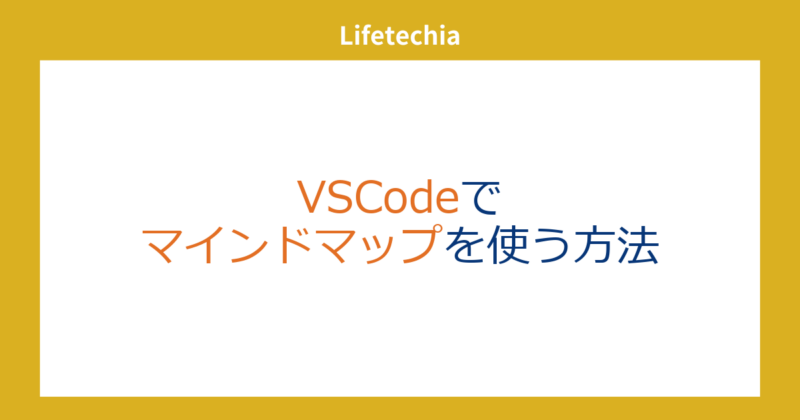 Lifetechia

VSCodeで
マインドマップを使う方法